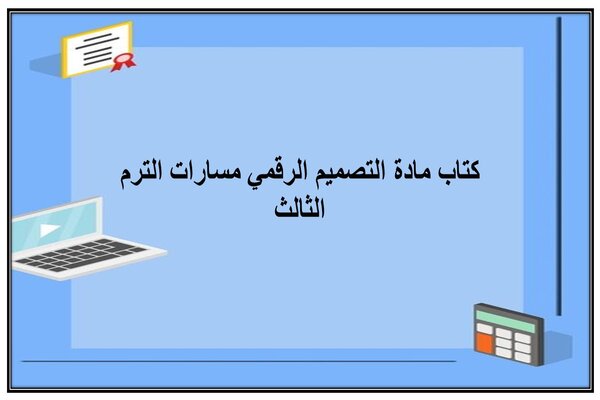 كتاب مادة التصميم الرقمي مسارات الترم الثالث